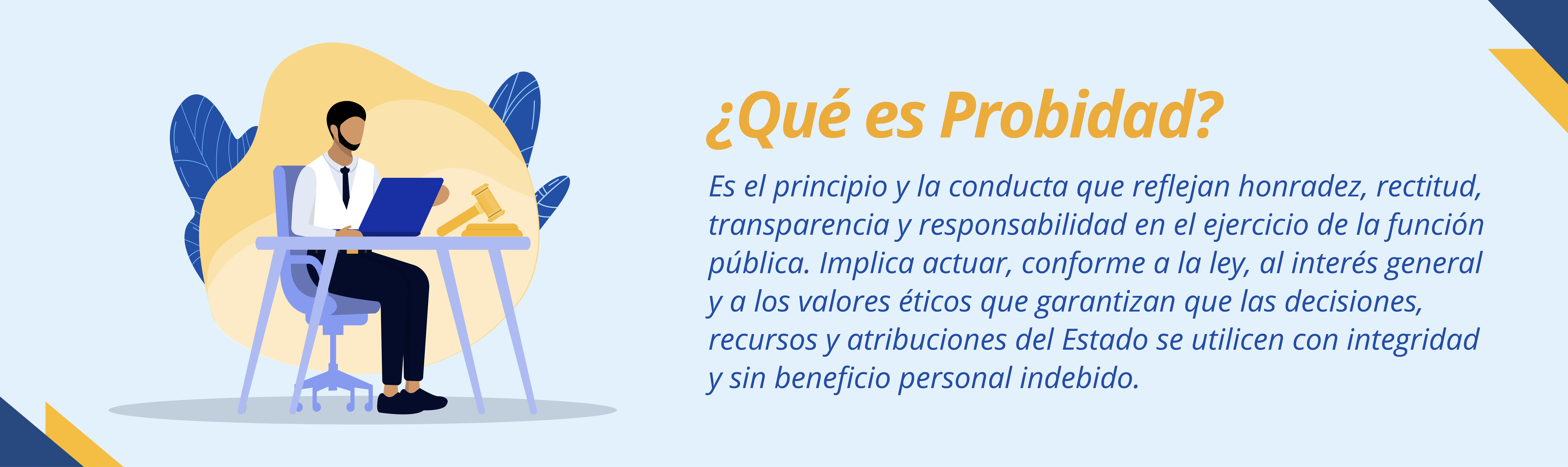 ¿Qué es Probidad?

Es el principio y la conducta que reflejan honradez, rectitud, transparencia y responsabilidad en el ejercicio de la función pública. Implica actuar, conforme a la ley, al interés general y a los valores éticos que garantizan que las decisiones, recursos y atribuciones del Estado se utilicen con integridad y sin beneficio personal indebido.